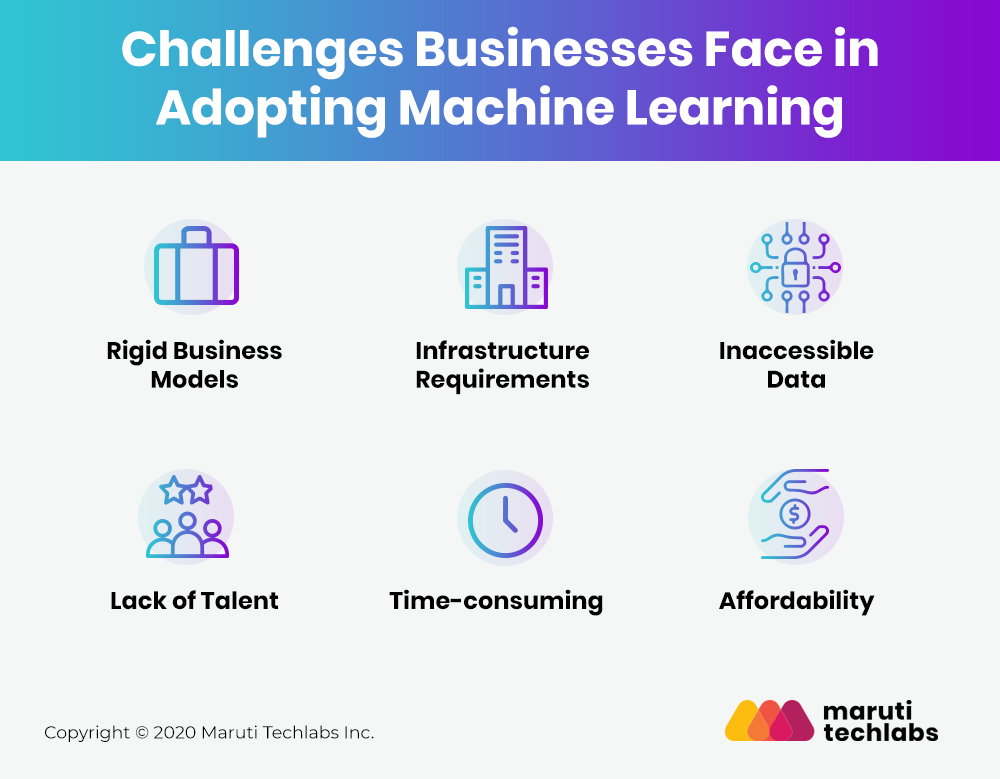 Challenges Businesses Face in Adopting Machine Learning

Rigid Business Models

Infrastructure Requirements

Inaccessible Data

Lack of Talent

Time-consuming

Affordability

Copyright © 2020 Maruti Techlabs Inc.

maruti techlabs